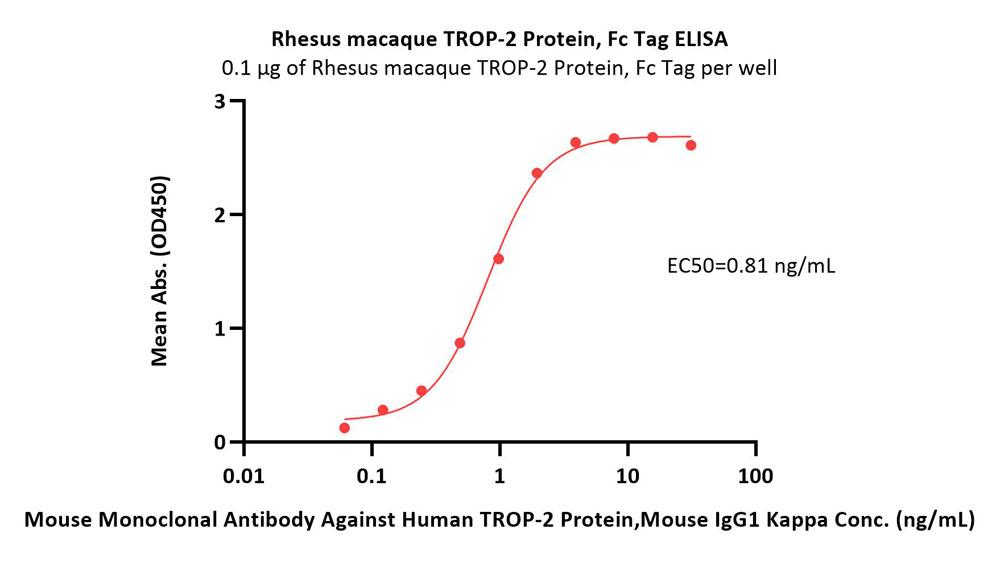 Rhesus macaque TROP-2 Protein, Fc Tag ELISA
0.1 μg of Rhesus macaque TROP-2 Protein, Fc Tag per well

Mean Abs. (OD450)

3
2
1
0

EC50=0.81 ng/mL

0.01
0.1
1
10
100

Mouse Monoclonal Antibody Against Human TROP-2 Protein,Mouse IgG1 Kappa Conc. (ng/mL)